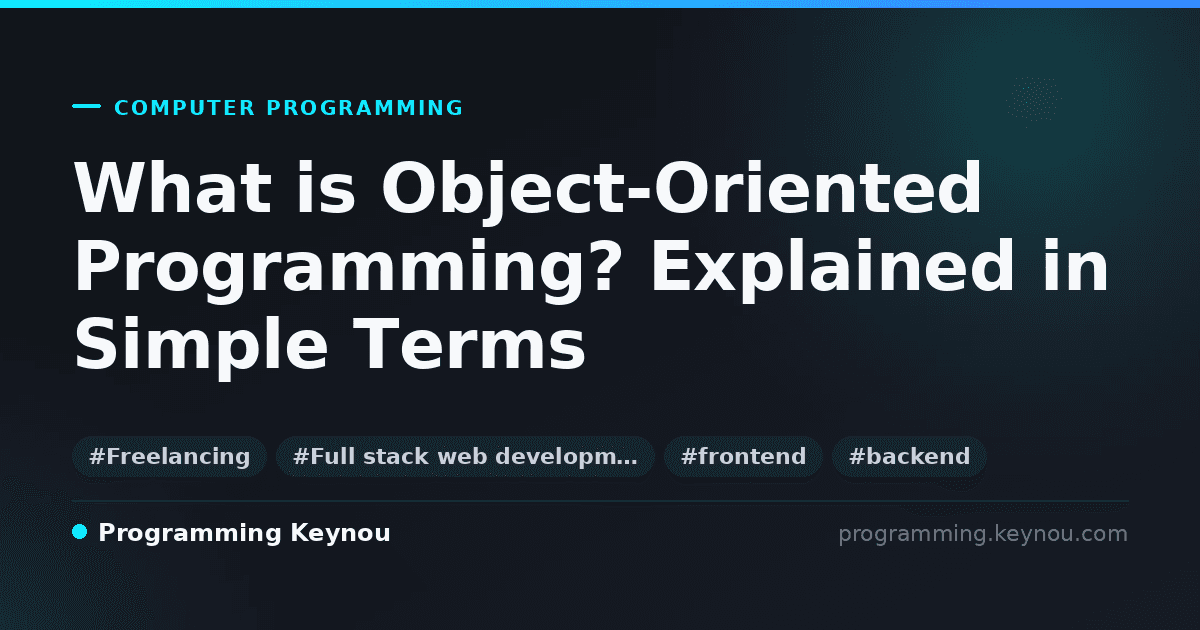 COMPUTER PROGRAMMING

What is Object-Oriented Programming? Explained in Simple Terms

#Freelancing #Full stack web developm… #frontend #backend

Programming Keynou

programming.keynou.com